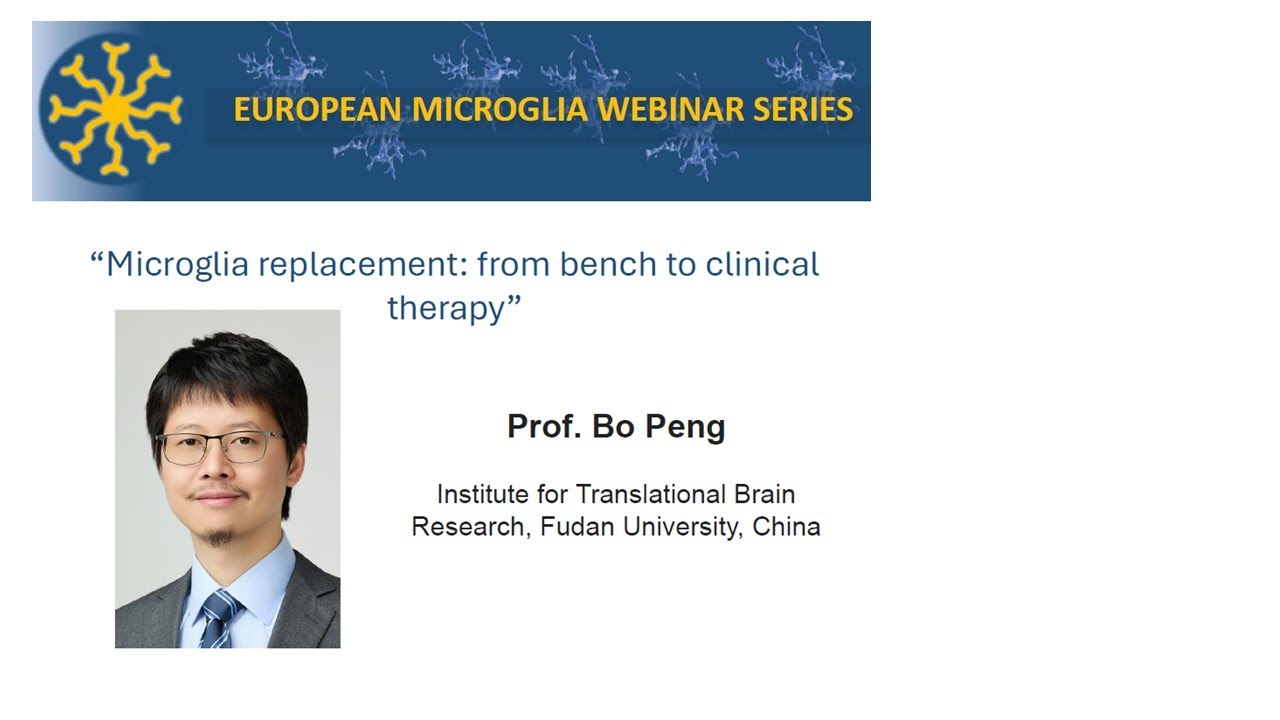 EUROPEAN MICROGLIA WEBINAR SERIES

“Microglia replacement: from bench to clinical therapy”

Prof. Bo Peng

Institute for Translational Brain Research, Fudan University, China